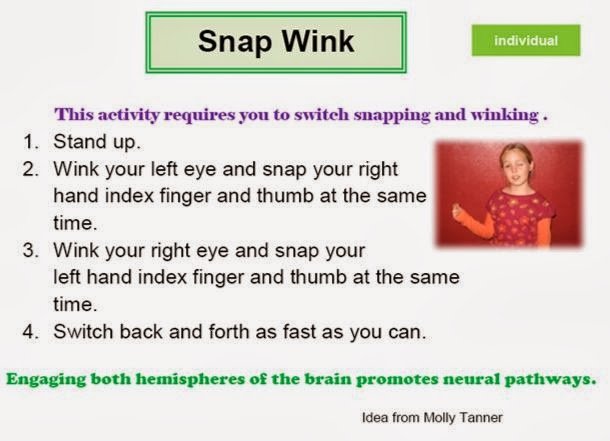 Snap Wink

individual

This activity requires you to switch snapping and winking .

1. Stand up.
2. Wink your left eye and snap your right hand index finger and thumb at the same time.
3. Wink your right eye and snap your left hand index finger and thumb at the same time.
4. Switch back and forth as fast as you can.

Engaging both hemispheres of the brain promotes neural pathways.

Idea from Molly Tanner